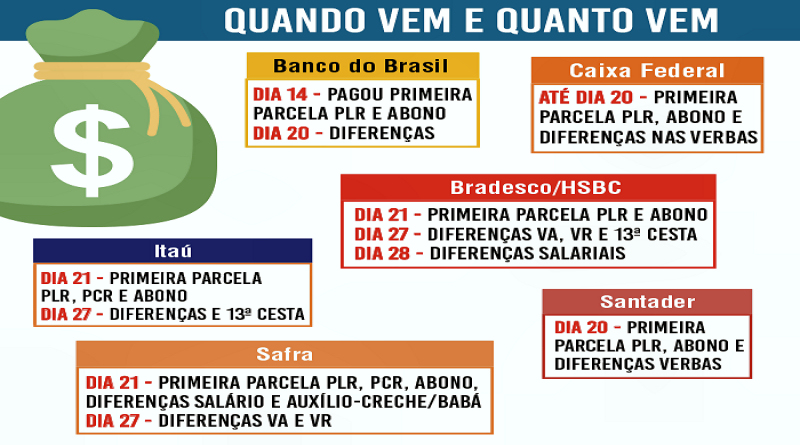 QUANDO VEM E QUANTO VEM

$

Banco do Brasil

DIA 14 - PAGOU PRIMEIRA PARCELA PLR E ABONO
DIA 20 - DIFERENÇAS

Caixa Federal

ATÉ DIA 20 - PRIMEIRA PARCELA PLR, ABONO E DIFERENÇAS NAS VERBAS

Bradesco/HSBC

DIA 21 - PRIMEIRA PARCELA PLR E ABONO
DIA 27 - DIFERENÇAS VA, VR E 13ª CESTA
DIA 28 - DIFERENÇAS SALARIAIS

Itaú

DIA 21 - PRIMEIRA PARCELA PLR, PCR E ABONO
DIA 27 - DIFERENÇAS E 13ª CESTA

Santader

DIA 20 - PRIMEIRA PARCELA PLR, ABONO E DIFERENÇAS VERBAS

Safra

DIA 21 - PRIMEIRA PARCELA PLR, PCR, ABONO, DIFERENÇAS SALÁRIO E AUXÍLIO-CRECHE/BABÁ
DIA 27 - DIFERENÇAS VA E VR